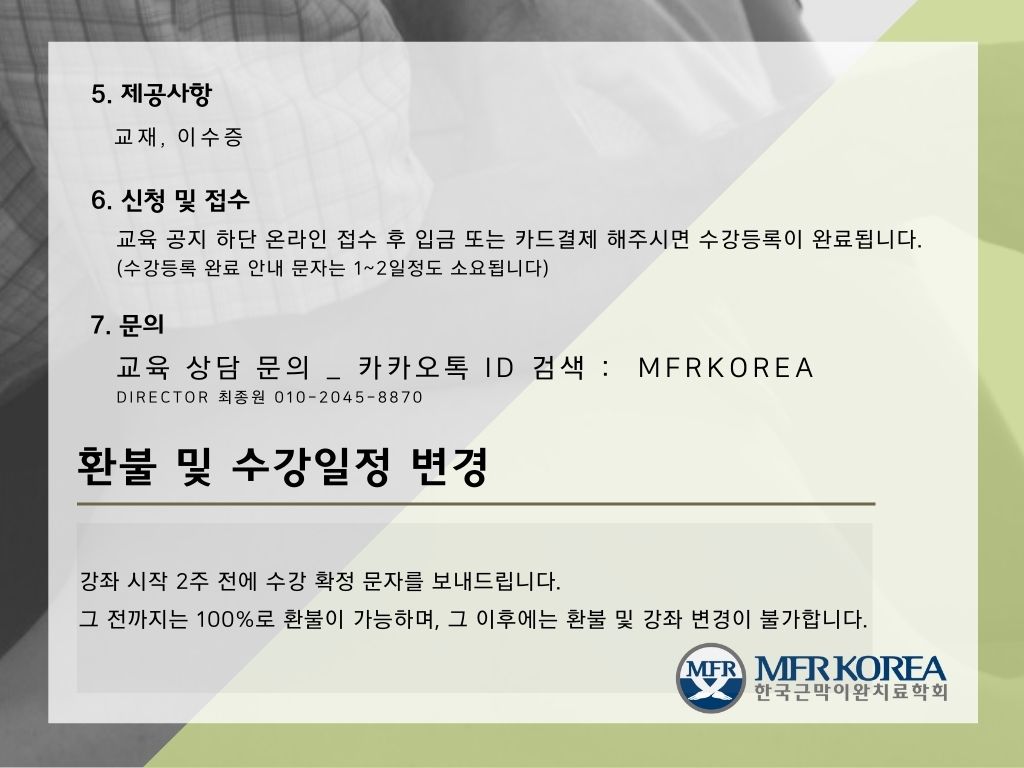 5. 제공사항

교재, 이수증

6. 신청 및 접수

교육 공지 하단 온라인 접수 후 입금 또는 카드결제 해주시면 수강등록이 완료됩니다.
(수강등록 완료 안내 문자는 1~2일정도 소요됩니다)

7. 문의

교육 상담 문의 _ 카카오톡 ID 검색 : MFRKOREA
DIRECTOR 최종원 010-2045-8870

환불 및 수강일정 변경

강좌 시작 2주 전에 수강 확정 문자를 보내드립니다.

그 전까지는 100%로 환불이 가능하며, 그 이후에는 환불 및 강좌 변경이 불가합니다.

MFR
MFR KOREA
한국근막이완치료학회